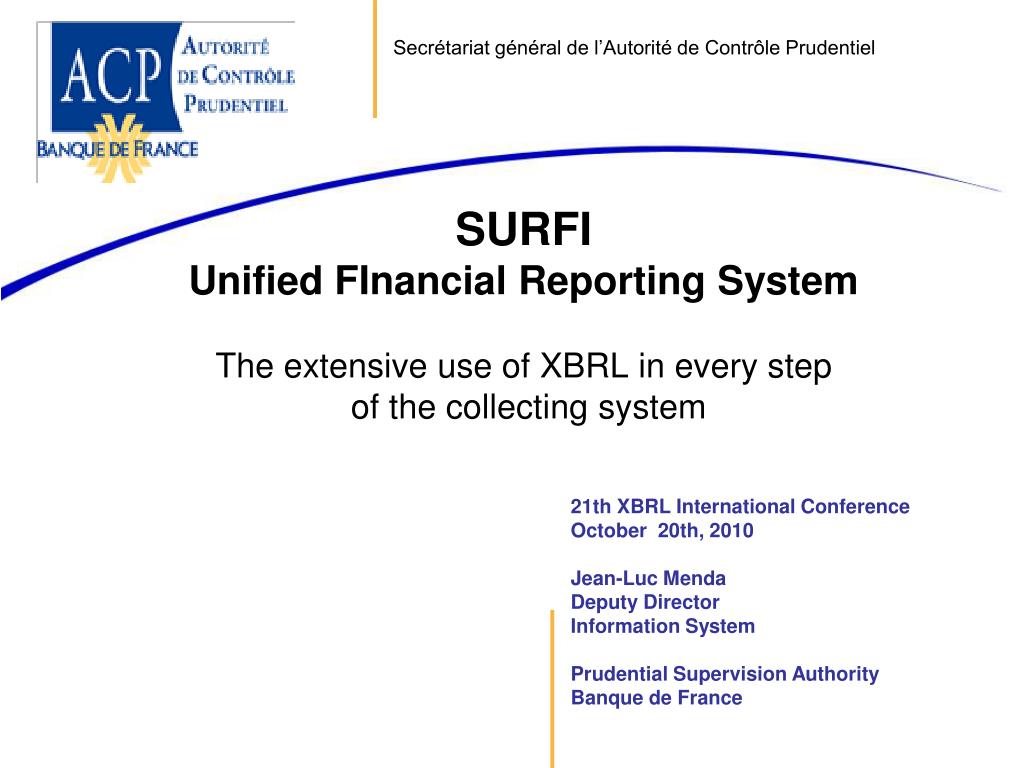 ACP
AUTORITÉ DE CONTRÔLE PRUDENTIEL
BANQUE DE FRANCE

Secrétariat général de l'Autorité de Contrôle Prudentiel

SURFI
Unified FInancial Reporting System

The extensive use of XBRL in every step of the collecting system

21th XBRL International Conference
October 20th, 2010

Jean-Luc Menda
Deputy Director
Information System

Prudential Supervision Authority
Banque de France